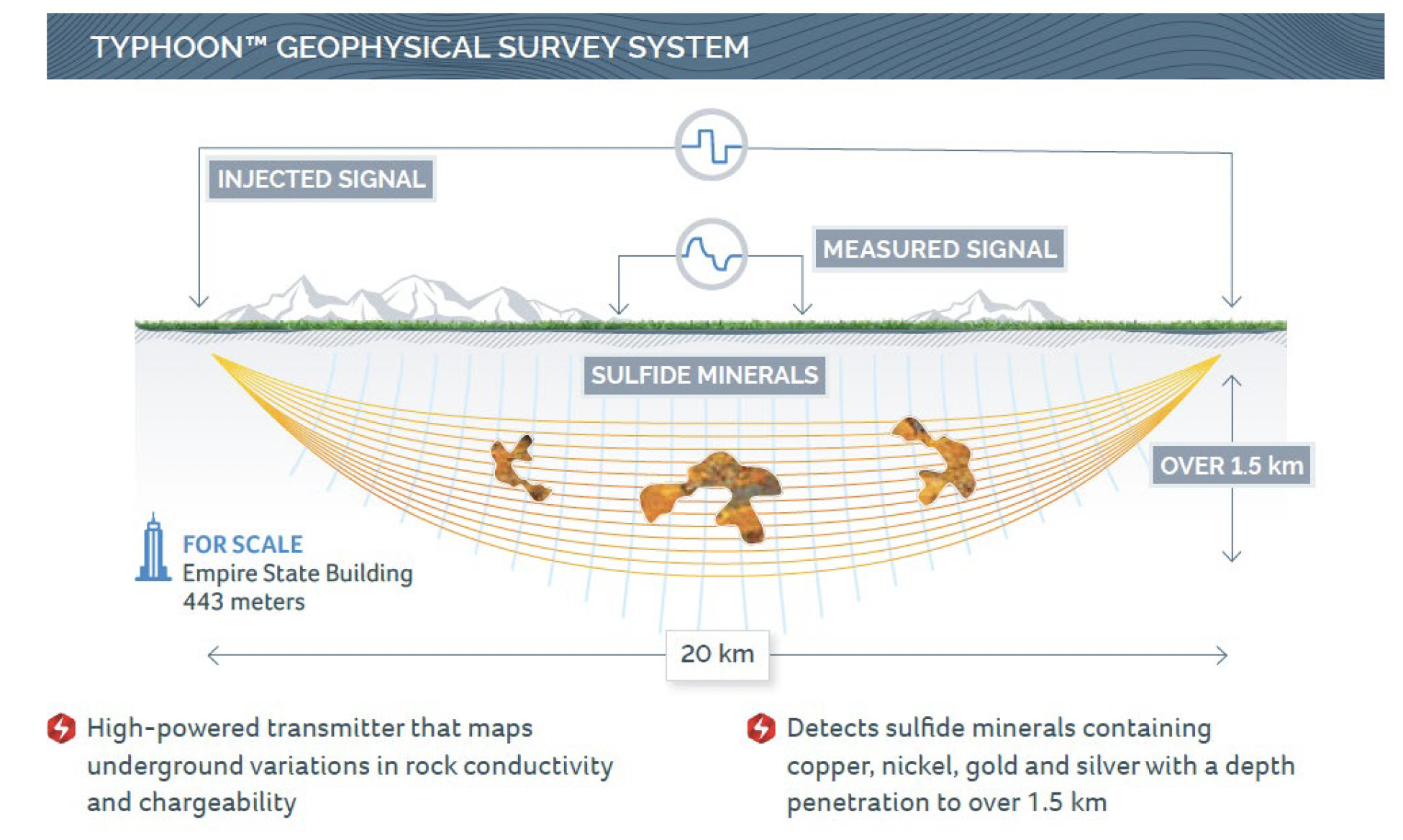 TYPHOON™ GEOPHYSICAL SURVEY SYSTEM

INJECTED SIGNAL

MEASURED SIGNAL

SULFIDE MINERALS

OVER 1.5 km

FOR SCALE
Empire State Building
443 meters

20 km

High-powered transmitter that maps underground variations in rock conductivity and chargeability

Detects sulfide minerals containing copper, nickel, gold and silver with a depth penetration to over 1.5 km